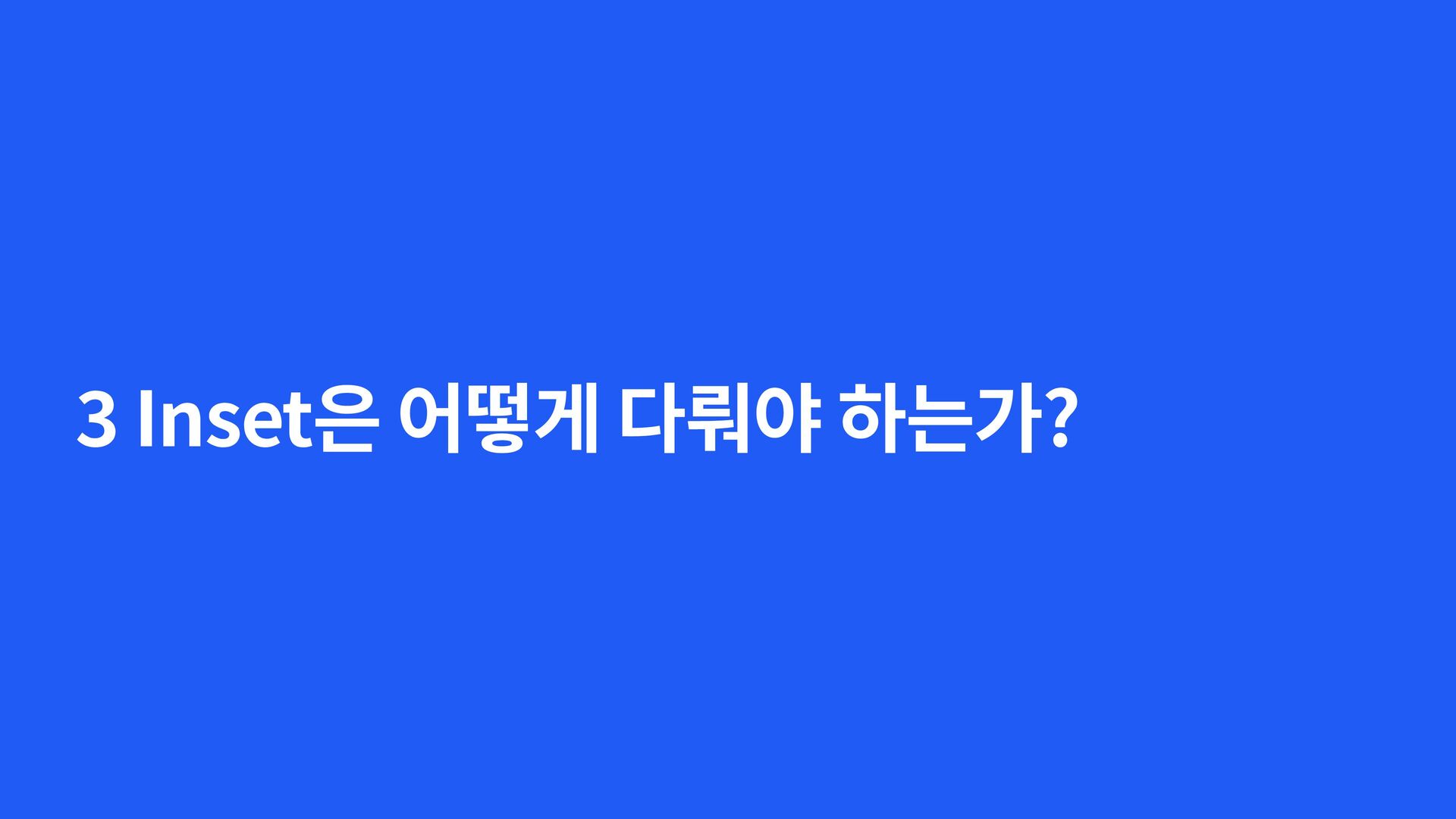 3 Inset은 어떻게 다뤄야 하는가?